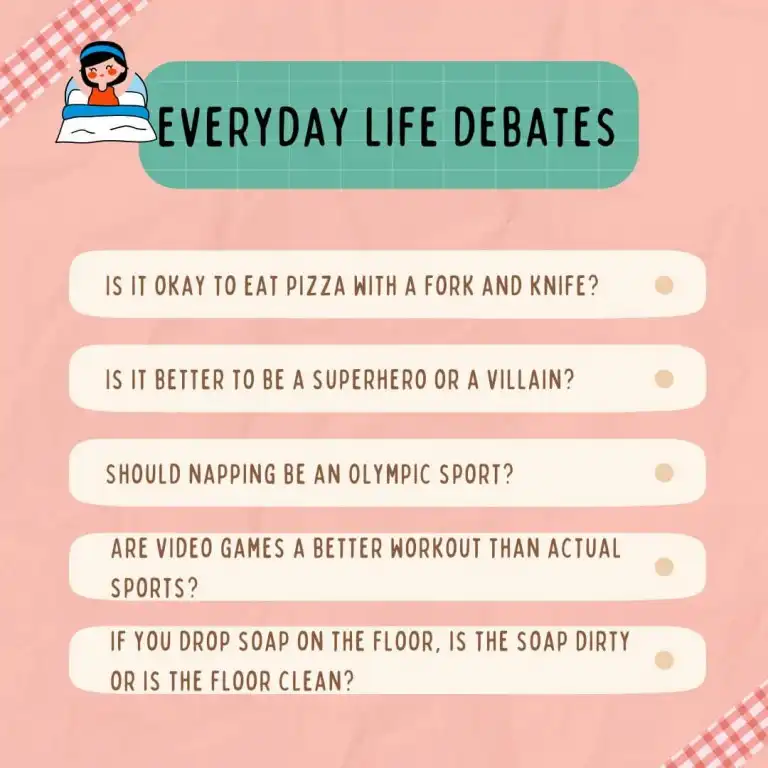 EVERYDAY LIFE DEBATES

IS IT OKAY TO EAT PIZZA WITH A FORK AND KNIFE?

IS IT BETTER TO BE A SUPERHERO OR A VILLAIN?

SHOULD NAPPING BE AN OLYMPIC SPORT?

ARE VIDEO GAMES A BETTER WORKOUT THAN ACTUAL SPORTS?

IF YOU DROP SOAP ON THE FLOOR, IS THE SOAP DIRTY OR IS THE FLOOR CLEAN?